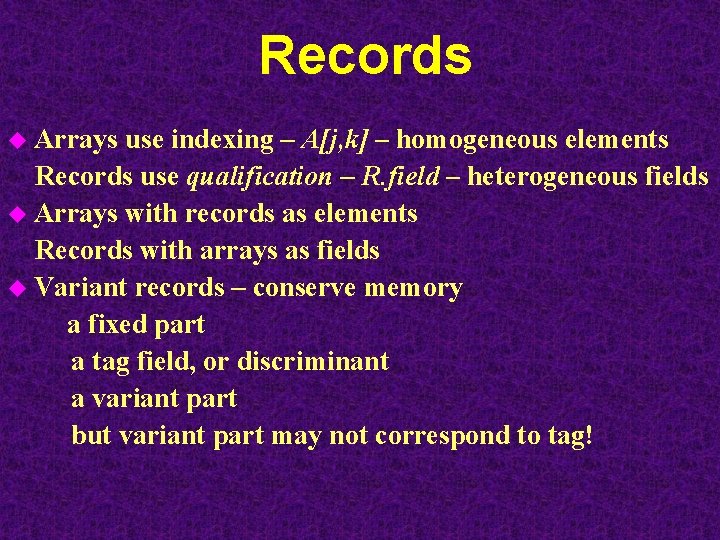 Records

Arrays use indexing – A[j,k] – homogeneous elements
Records use qualification – R.field – heterogeneous fields

Arrays with records as elements
Records with arrays as fields

Variant records – conserve memory
a fixed part
a tag field, or discriminant
a variant part
but variant part may not correspond to tag!